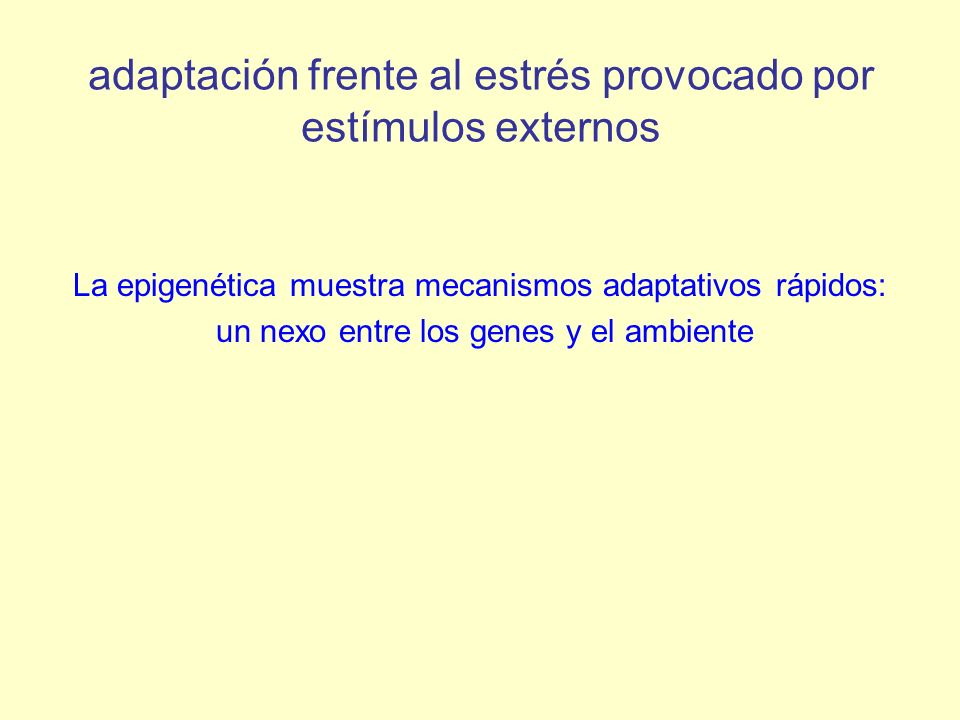 adaptación frente al estrés provocado por estímulos externos

La epigenética muestra mecanismos adaptativos rápidos: un nexo entre los genes y el ambiente